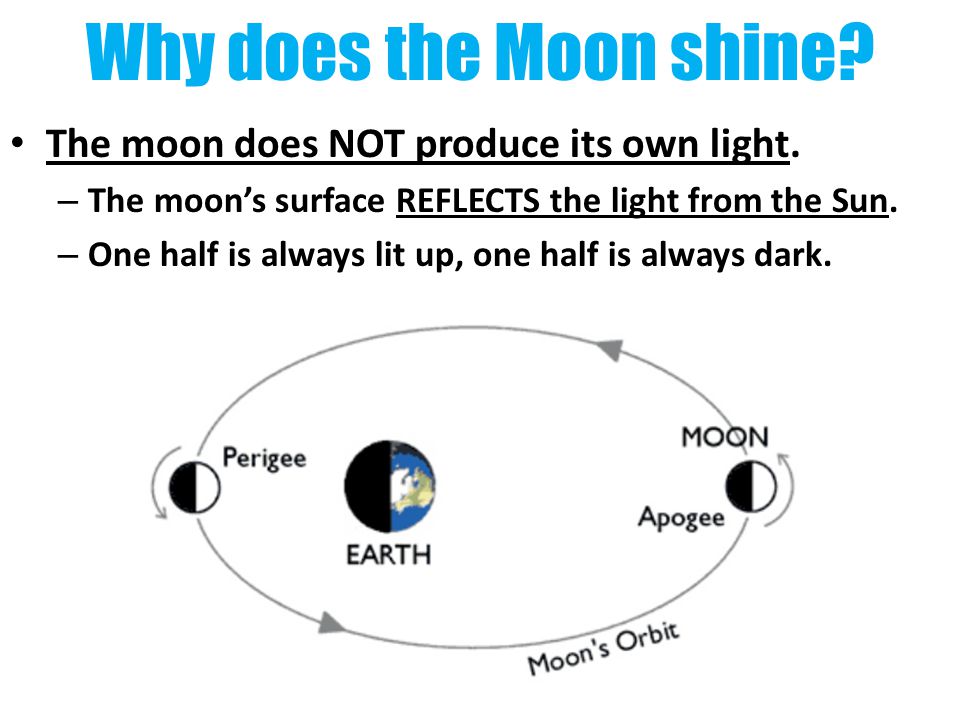 Why does the Moon shine?

• The moon does NOT produce its own light.
– The moon's surface REFLECTS the light from the Sun.
– One half is always lit up, one half is always dark.

Perigee
EARTH
MOON
Apogee
Moon's Orbit